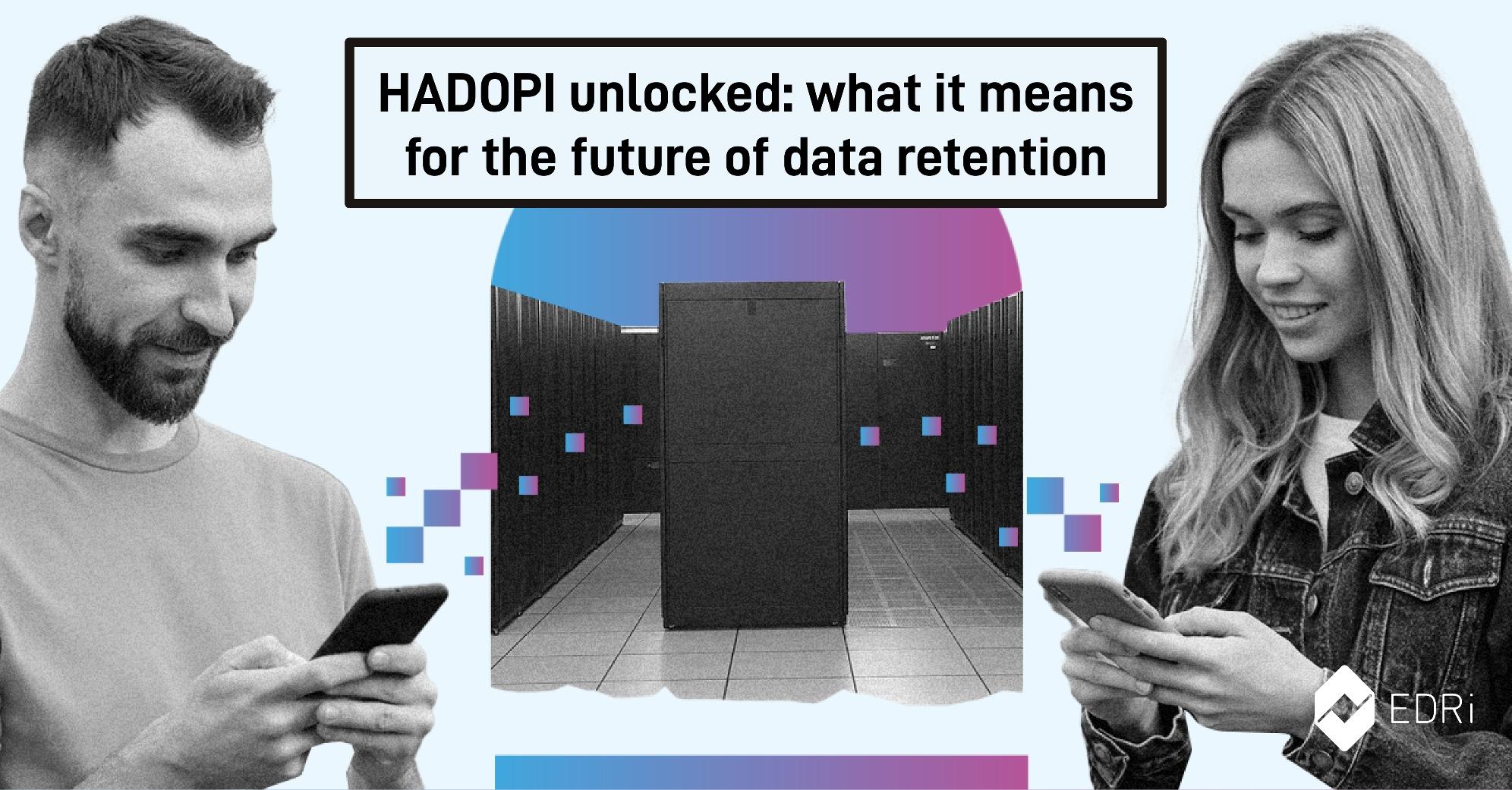 HADOPI unlocked: what it means for the future of data retention

EDRi